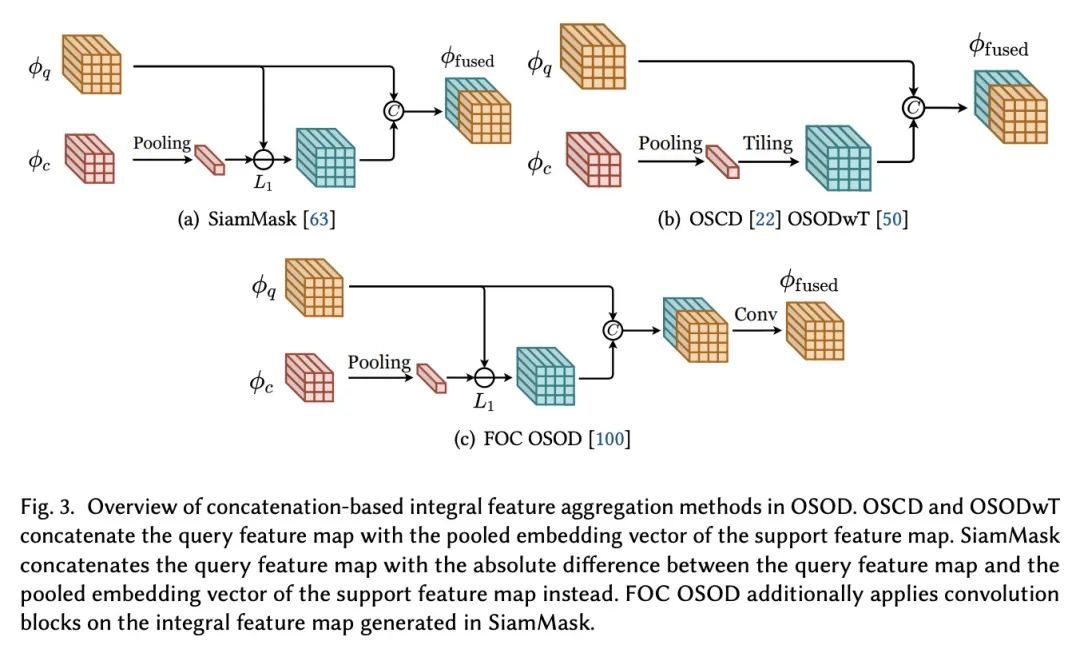 $\phi_q$

$\phi_c$

Pooling

$L_1$

$C$

$\phi_{\text{fused}}$

(a) SiamMask [63]

$\phi_q$

$\phi_c$

Pooling

Tiling

$C$

$\phi_{\text{fused}}$

(b) OSCD [22] OSODwT [50]

$\phi_q$

$\phi_c$

Pooling

$L_1$

$C$

Conv

$\phi_{\text{fused}}$

(c) FOC OSOD [100]

Fig. 3. Overview of concatenation-based integral feature aggregation methods in OSOD. OSCD and OSODwT concatenate the query feature map with the pooled embedding vector of the support feature map. SiamMask concatenates the query feature map with the absolute difference between the query feature map and the pooled embedding vector of the support feature map instead. FOC OSOD additionally applies convolution blocks on the integral feature map generated in SiamMask.